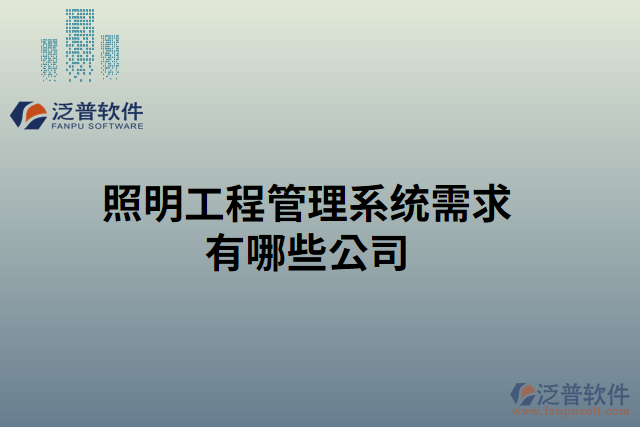 泛普软件
FANPU SOFTWARE

照明工程管理系统需求有哪些公司

泛普软件
www.fanpusoft.com